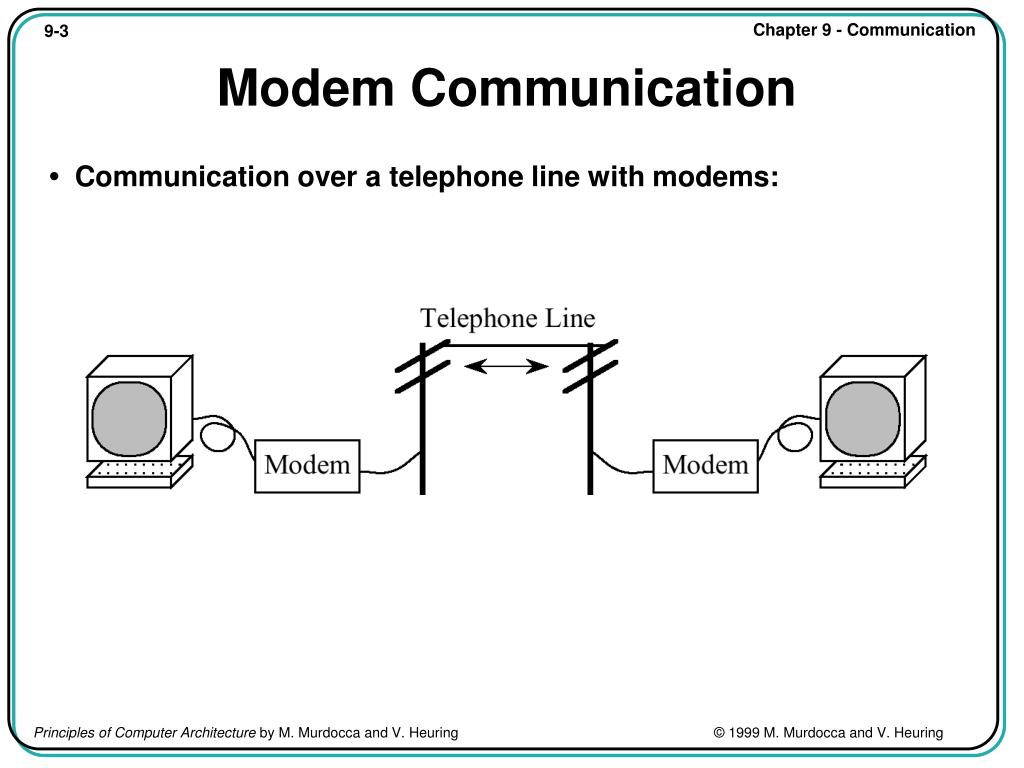 9-3

Chapter 9 - Communication

Modem Communication

• Communication over a telephone line with modems:

Telephone Line

Modem

Modem

Principles of Computer Architecture by M. Murdocca and V. Heuring

© 1999 M. Murdocca and V. Heuring